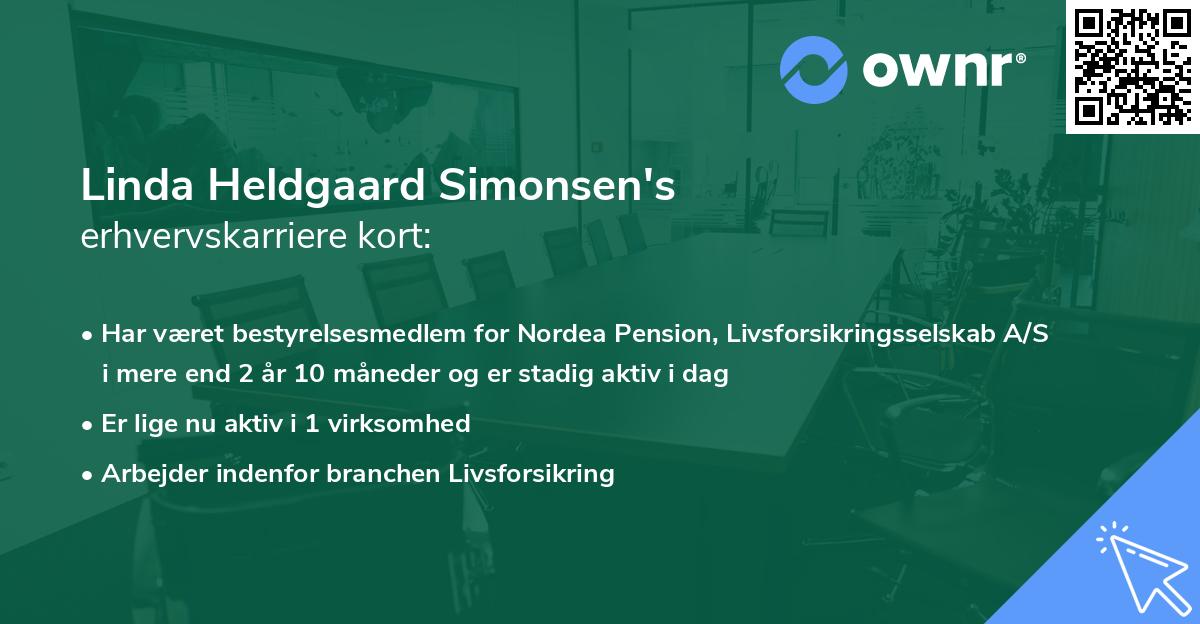 ownr®

Linda Heldgaard Simonsen's
erhvervskarriere kort:

• Har været bestyrelsesmedlem for Nordea Pension, Livsforsikringsselskab A/S i mere end 2 år 10 måneder og er stadig aktiv i dag

• Er lige nu aktiv i 1 virksomhed

• Arbejder indenfor branchen Livsforsikring